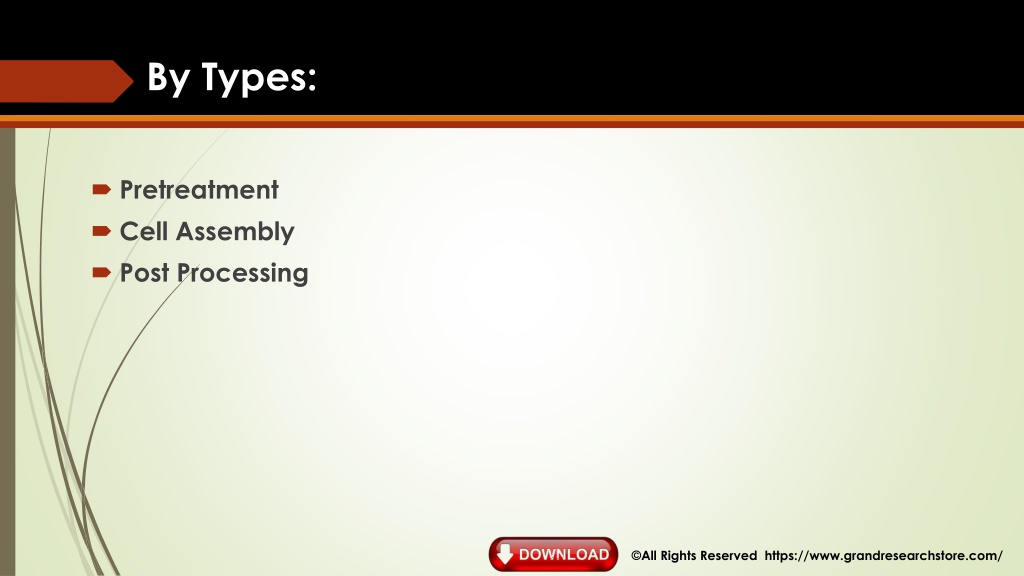 By Types:

Pretreatment
Cell Assembly
Post Processing

DOWNLOAD

©All Rights Reserved https://www.grandresearchstore.com/